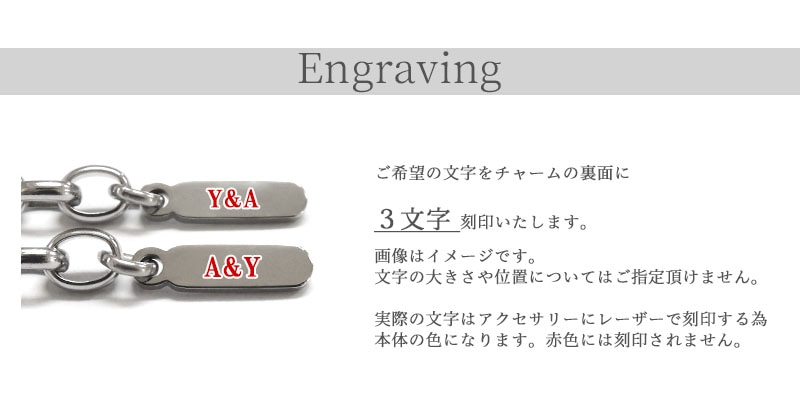 Engraving

Y&A

A&Y

ご希望の文字をチャームの裏面に

３文字 刻印いたします。

画像はイメージです。
文字の大きさや位置についてはご指定頂けません。

実際の文字はアクセサリーにレーザーで刻印する為
本体の色になります。赤色には刻印されません。